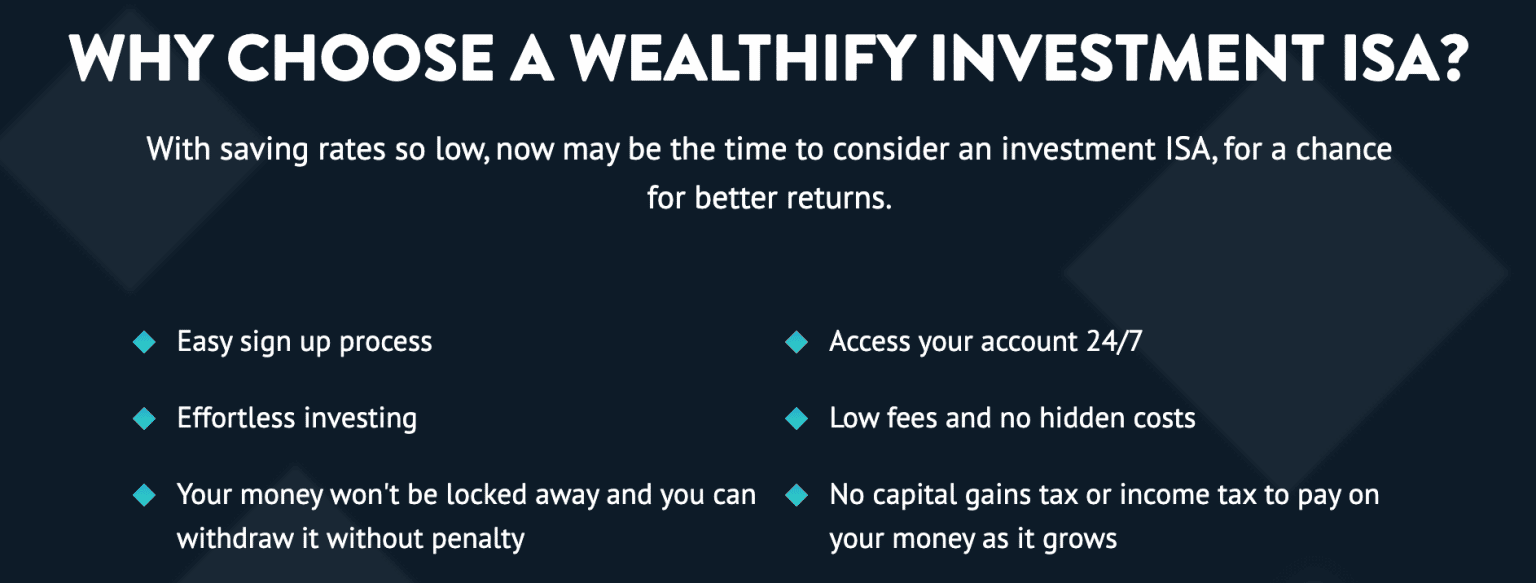 WHY CHOOSE A WEALTHIFY INVESTMENT ISA?

With saving rates so low, now may be the time to consider an investment ISA, for a chance for better returns.

Easy sign up process

Effortless investing

Your money won't be locked away and you can withdraw it without penalty

Access your account 24/7

Low fees and no hidden costs

No capital gains tax or income tax to pay on your money as it grows